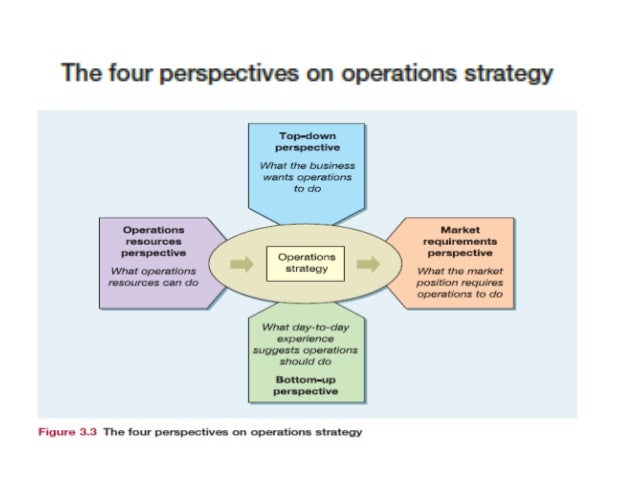 The four perspectives on operations strategy

Top-down perspective

What the business wants operations to do

Operations resources perspective

What operations resources can do

Operations strategy

Market requirements perspective

What the market position requires operations to do

What day-to-day experience suggests operations should do

Bottom-up perspective

Figure 3.3 The four perspectives on operations strategy